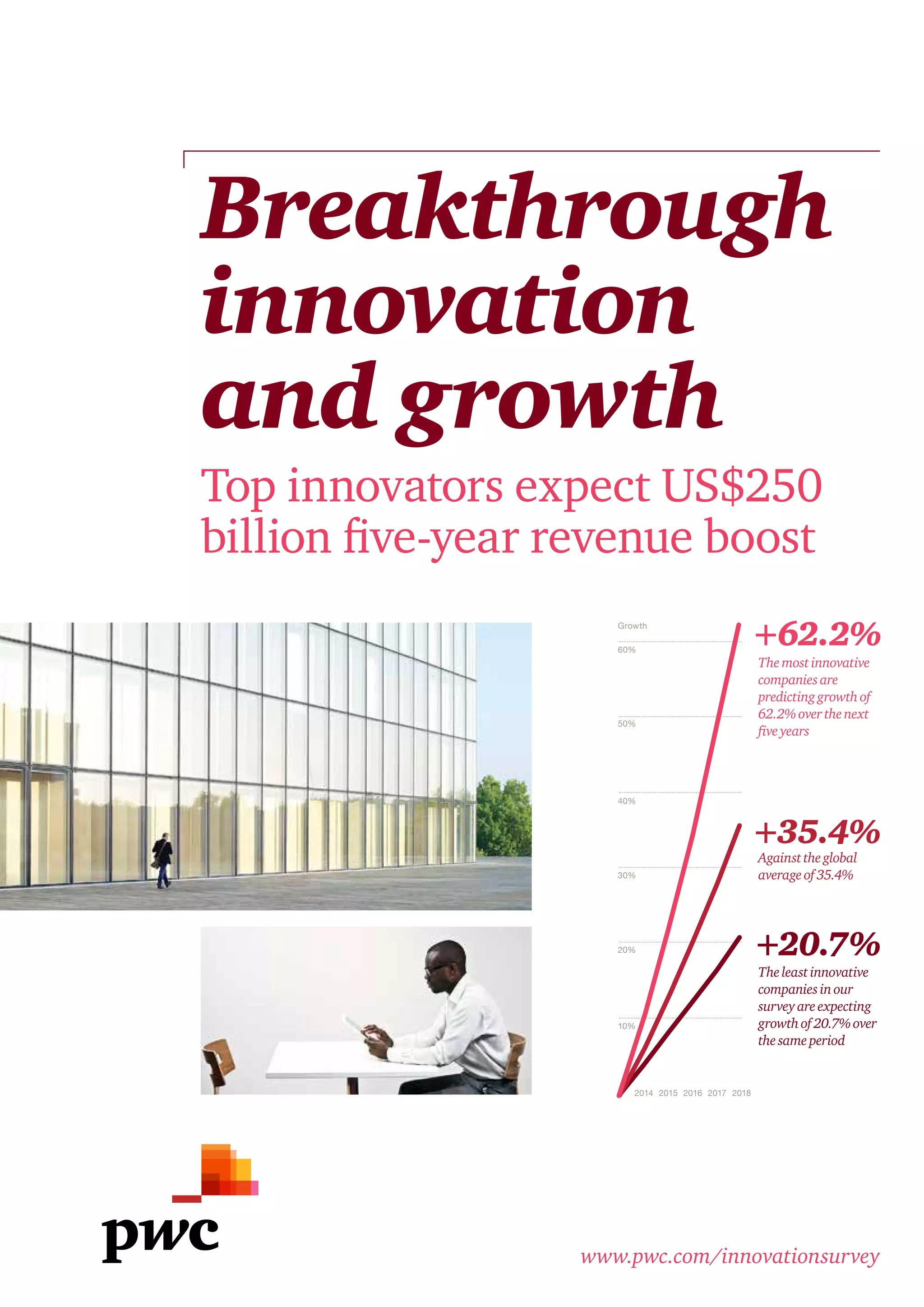 Breakthrough innovation and growth

Top innovators expect US$250 billion five-year revenue boost

Growth

60%

50%

40%

30%

20%

10%

2014 2015 2016 2017 2018

+62.2%

The most innovative companies are predicting growth of 62.2% over the next five years

+35.4%

Against the global average of 35.4%

+20.7%

The least innovative companies in our survey are expecting growth of 20.7% over the same period

pwc

www.pwc.com/innovationsurvey